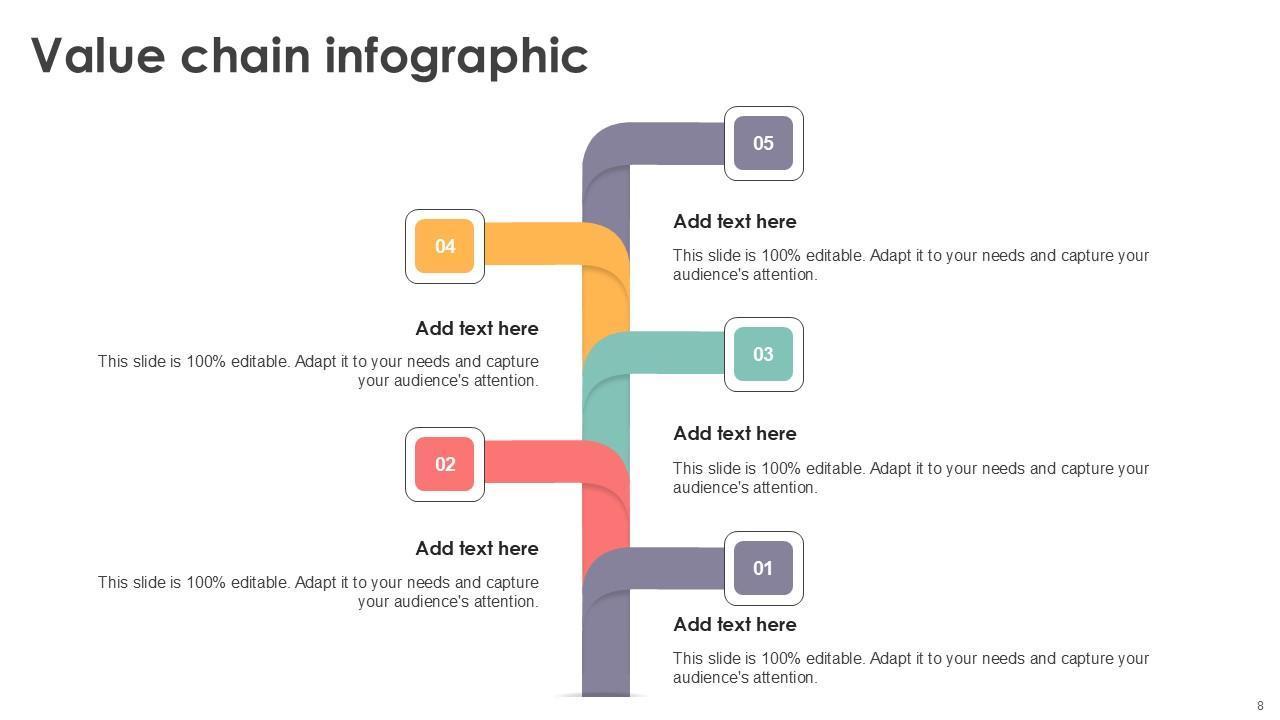 Value chain infographic

05

Add text here

This slide is 100% editable. Adapt it to your needs and capture your audience's attention.

04

Add text here

This slide is 100% editable. Adapt it to your needs and capture your audience's attention.

03

Add text here

This slide is 100% editable. Adapt it to your needs and capture your audience's attention.

02

Add text here

This slide is 100% editable. Adapt it to your needs and capture your audience's attention.

01

Add text here

This slide is 100% editable. Adapt it to your needs and capture your audience's attention.

8